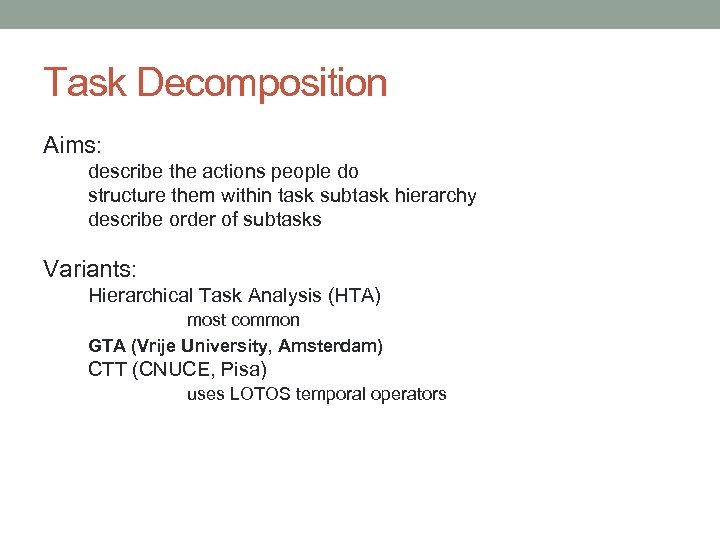 Task Decomposition

Aims:

describe the actions people do
structure them within task subtask hierarchy
describe order of subtasks

Variants:

Hierarchical Task Analysis (HTA)
most common
GTA (Vrije University, Amsterdam)
CTT (CNUCE, Pisa)
uses LOTOS temporal operators